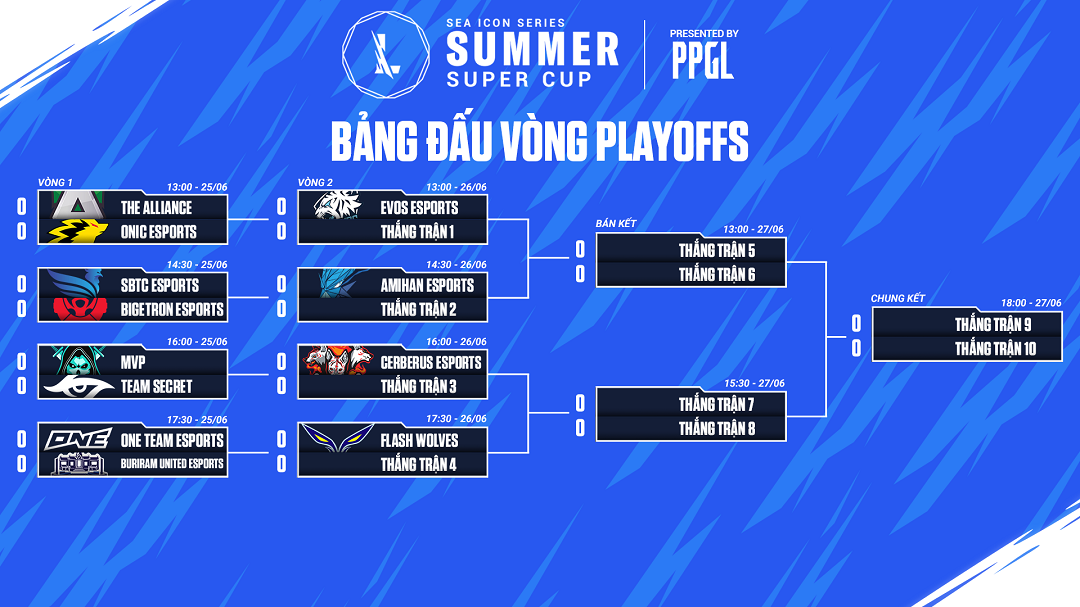 SEA ICON SERIES
SUMMER
SUPER CUP

PRESENTED BY
PPGL

BẢNG ĐẤU VÒNG PLAYOFFS

VÒNG 1
13:00 - 25/06
0 THE ALLIANCE
0 ONIC ESPORTS

14:30 - 25/06
0 SBTC ESPORTS
0 BIGETRON ESPORTS

16:00 - 25/06
0 MVP
0 TEAM SECRET

17:30 - 25/06
0 ONE TEAM ESPORTS
0 BURIRAM UNITED ESPORTS

VÒNG 2
13:00 - 26/06
0 EVOS ESPORTS
0 THẮNG TRẬN 1

14:30 - 26/06
0 AMIHAN ESPORTS
0 THẮNG TRẬN 2

16:00 - 26/06
0 CERBERUS ESPORTS
0 THẮNG TRẬN 3

17:30 - 26/06
0 FLASH WOLVES
0 THẮNG TRẬN 4

BÁN KẾT
13:00 - 27/06
0 THẮNG TRẬN 5
0 THẮNG TRẬN 6

15:30 - 27/06
0 THẮNG TRẬN 7
0 THẮNG TRẬN 8

CHUNG KẾT
18:00 - 27/06
0 THẮNG TRẬN 9
0 THẮNG TRẬN 10